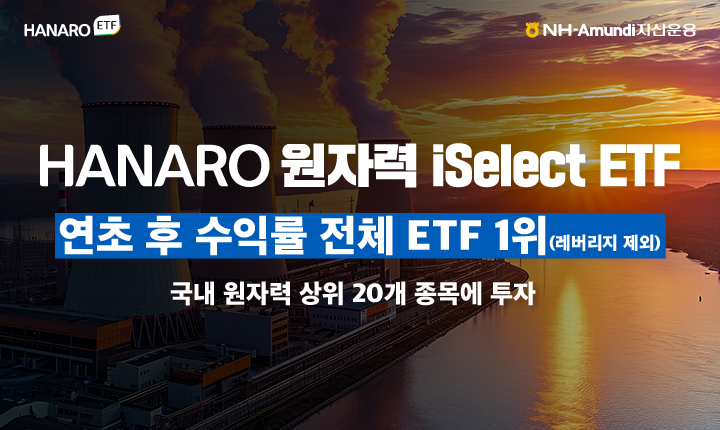 HANARO ETF

NH-Amundi자산운용

HANARO 원자력 iSelect ETF

연초 후 수익률 전체 ETF 1위 (레버리지 제외)

국내 원자력 상위 20개 종목에 투자